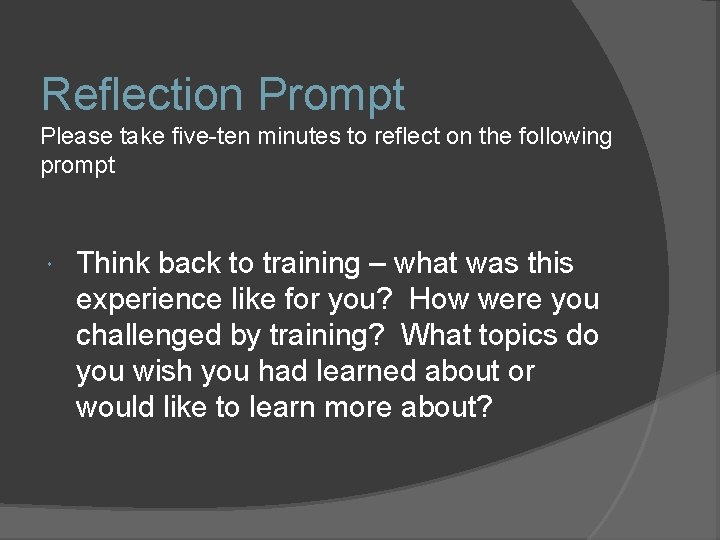 Reflection Prompt
Please take five-ten minutes to reflect on the following prompt

Think back to training – what was this experience like for you? How were you challenged by training? What topics do you wish you had learned about or would like to learn more about?